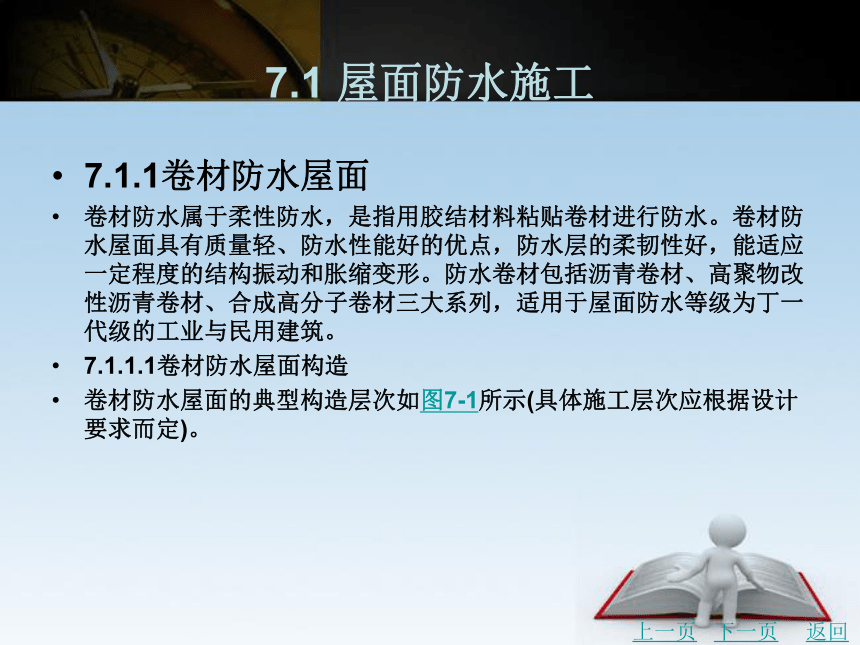 7.1 屋面防水施工

• 7.1.1卷材防水屋面

• 卷材防水属于柔性防水，是指用胶结材料粘贴卷材进行防水。卷材防水屋面具有质量轻、防水性能好的优点，防水层的柔韧性好，能适应一定程度的结构振动和胀缩变形。防水卷材包括沥青卷材、高聚物改性沥青卷材、合成高分子卷材三大系列，适用于屋面防水等级为丁一代级的工业与民用建筑。

• 7.1.1.1卷材防水屋面构造

• 卷材防水屋面的典型构造层次如图7-1所示(具体施工层次应根据设计要求而定)。

上一页 下一页 返回